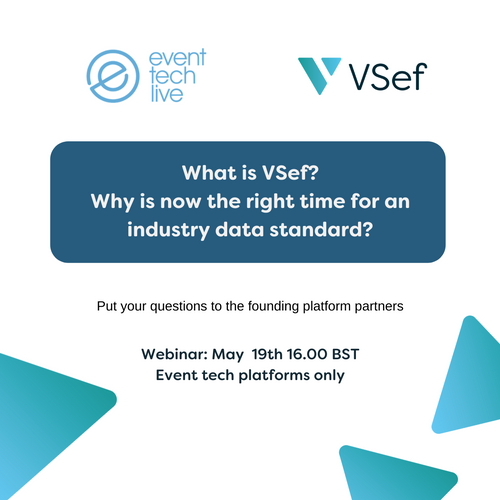 event tech live

VSef

What is VSef?
Why is now the right time for an industry data standard?

Put your questions to the founding platform partners

Webinar: May 19th 16.00 BST
Event tech platforms only